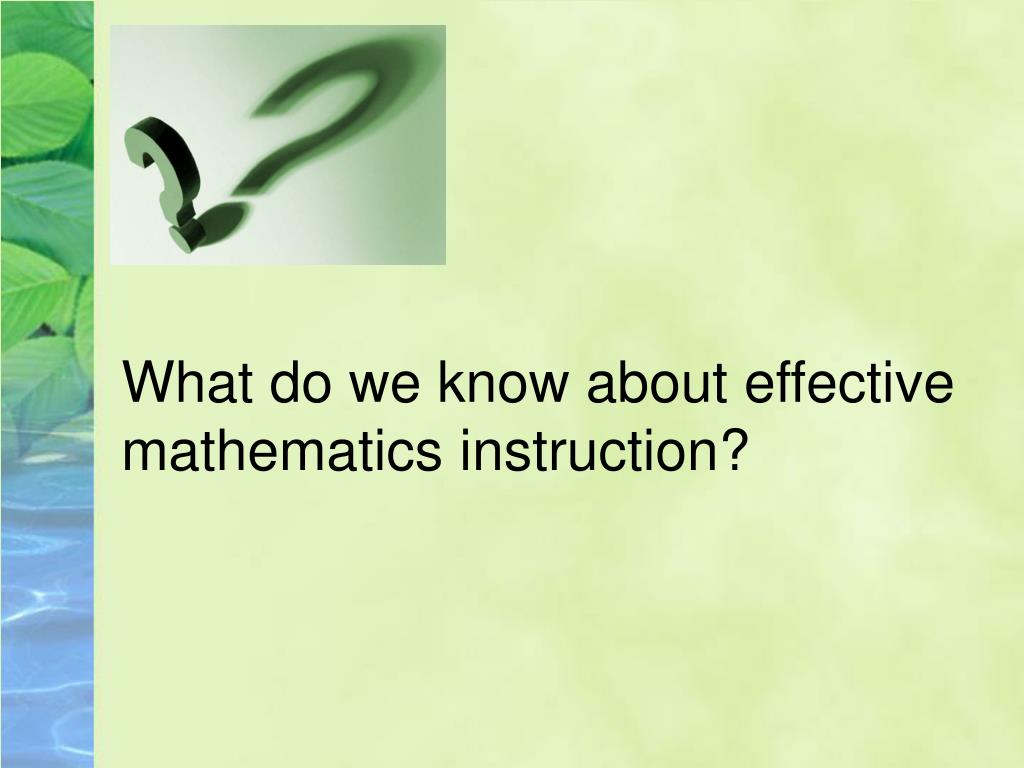 What do we know about effective mathematics instruction?